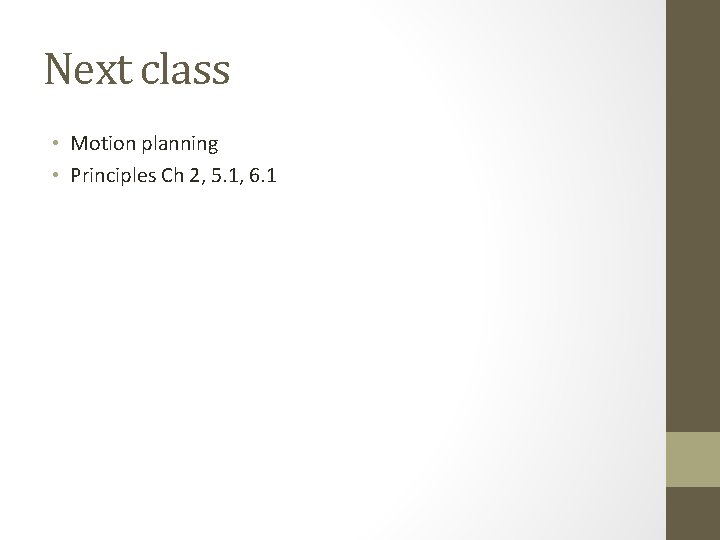 Next class

• Motion planning
• Principles Ch 2, 5.1, 6.1